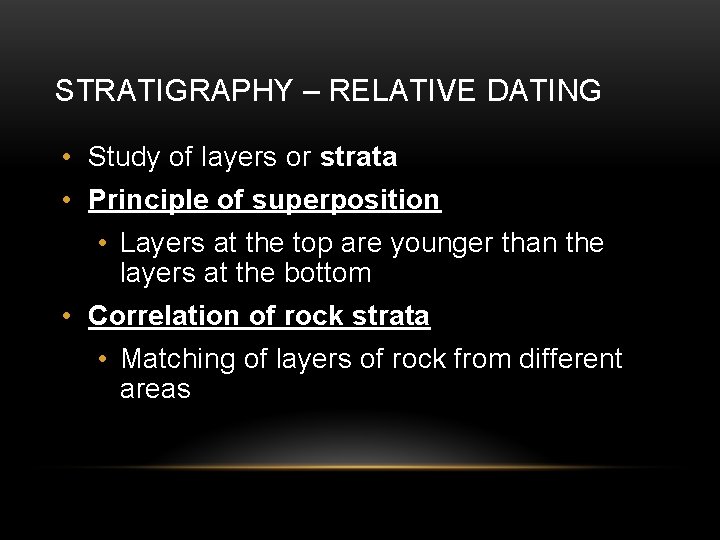 STRATIGRAPHY – RELATIVE DATING

• Study of layers or strata
• Principle of superposition
  • Layers at the top are younger than the layers at the bottom
• Correlation of rock strata
  • Matching of layers of rock from different areas